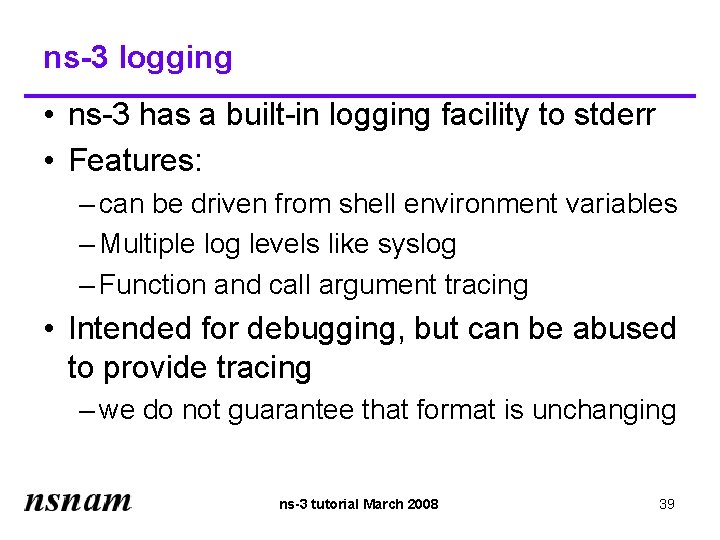 ns-3 logging

• ns-3 has a built-in logging facility to stderr
• Features:
– can be driven from shell environment variables
– Multiple log levels like syslog
– Function and call argument tracing
• Intended for debugging, but can be abused to provide tracing
– we do not guarantee that format is unchanging

nsnam

ns-3 tutorial March 2008

39